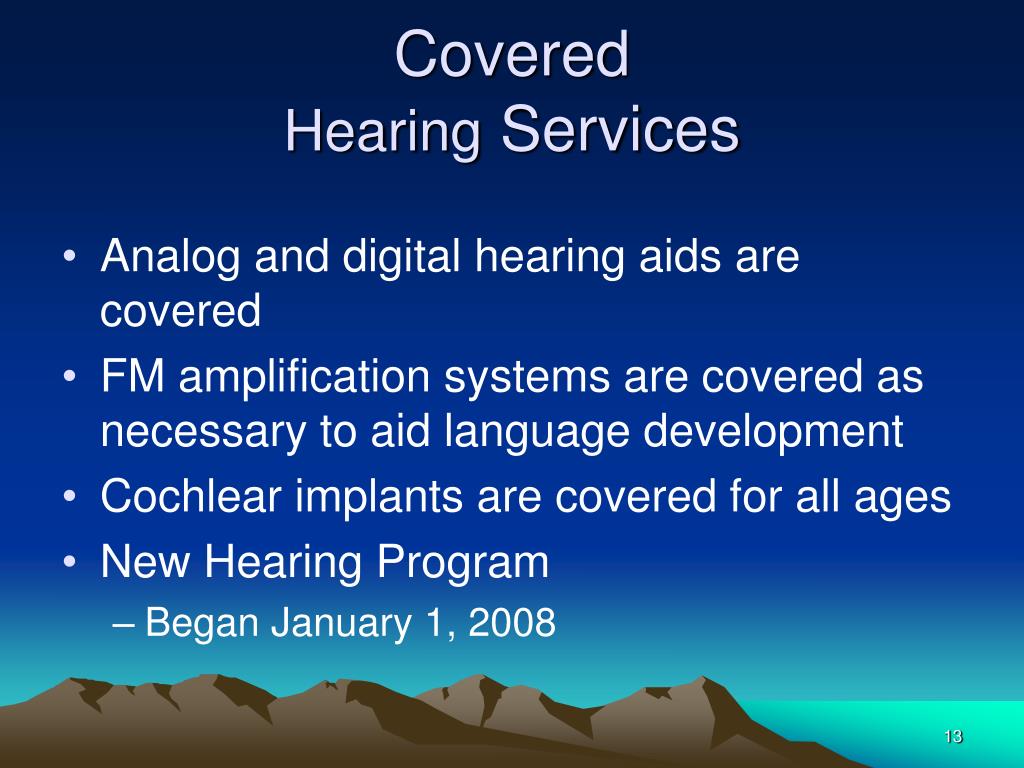 Covered
Hearing Services

• Analog and digital hearing aids are covered
• FM amplification systems are covered as necessary to aid language development
• Cochlear implants are covered for all ages
• New Hearing Program
– Began January 1, 2008

13